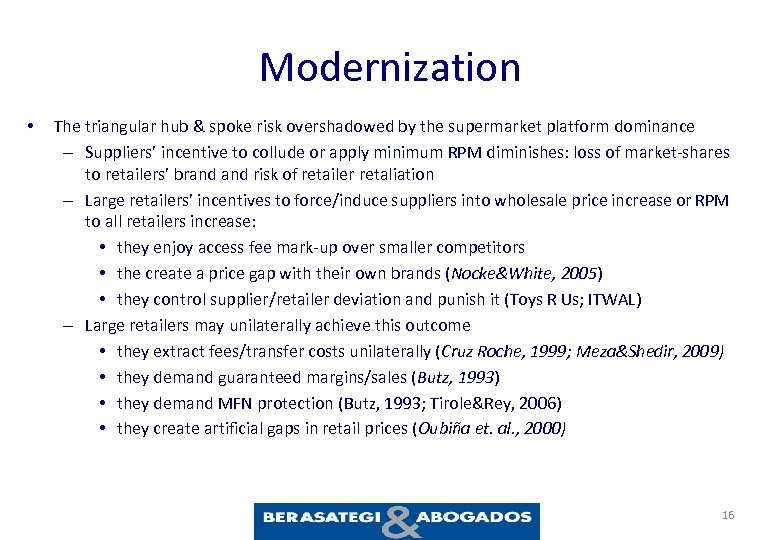 Modernization

• The triangular hub & spoke risk overshadowed by the supermarket platform dominance

– Suppliers' incentive to collude or apply minimum RPM diminishes: loss of market-shares to retailers' brand and risk of retailer retaliation

– Large retailers' incentives to force/induce suppliers into wholesale price increase or RPM to all retailers increase:

• they enjoy access fee mark-up over smaller competitors

• the create a price gap with their own brands (Nocke&White, 2005)

• they control supplier/retailer deviation and punish it (Toys R Us; ITWAL)

– Large retailers may unilaterally achieve this outcome

• they extract fees/transfer costs unilaterally (Cruz Roche, 1999; Meza&Shedir, 2009)

• they demand guaranteed margins/sales (Butz, 1993)

• they demand MFN protection (Butz, 1993; Tirole&Rey, 2006)

• they create artificial gaps in retail prices (Oubiña et. al., 2000)

BERASATEGI & ABOGADOS

16